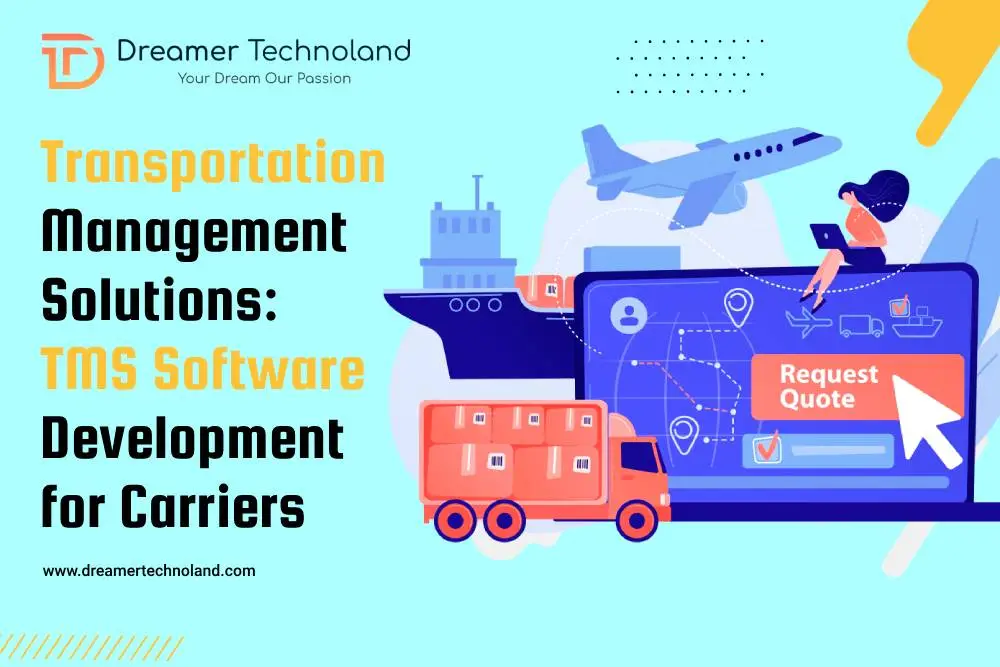 Dreamer Technoland
Your Dream Our Passion

Transportation Management Solutions: TMS Software Development for Carriers

Request Quote

www.dreamertechnoland.com